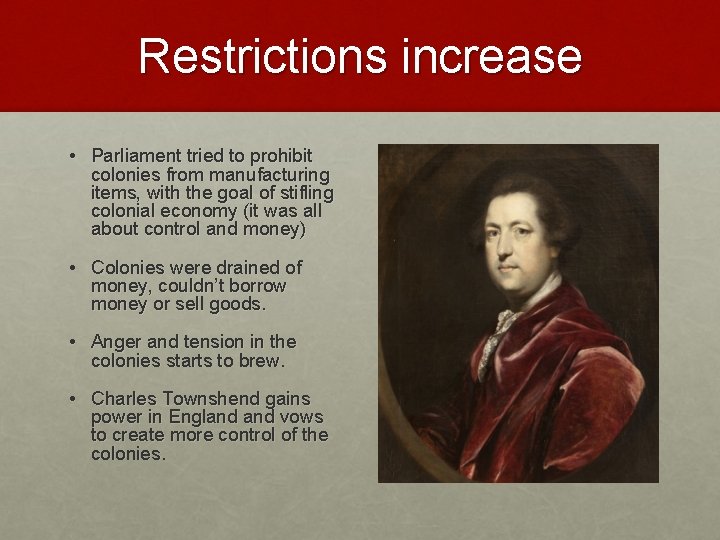 Restrictions increase

• Parliament tried to prohibit colonies from manufacturing items, with the goal of stifling colonial economy (it was all about control and money)

• Colonies were drained of money, couldn't borrow money or sell goods.

• Anger and tension in the colonies starts to brew.

• Charles Townshend gains power in England and vows to create more control of the colonies.